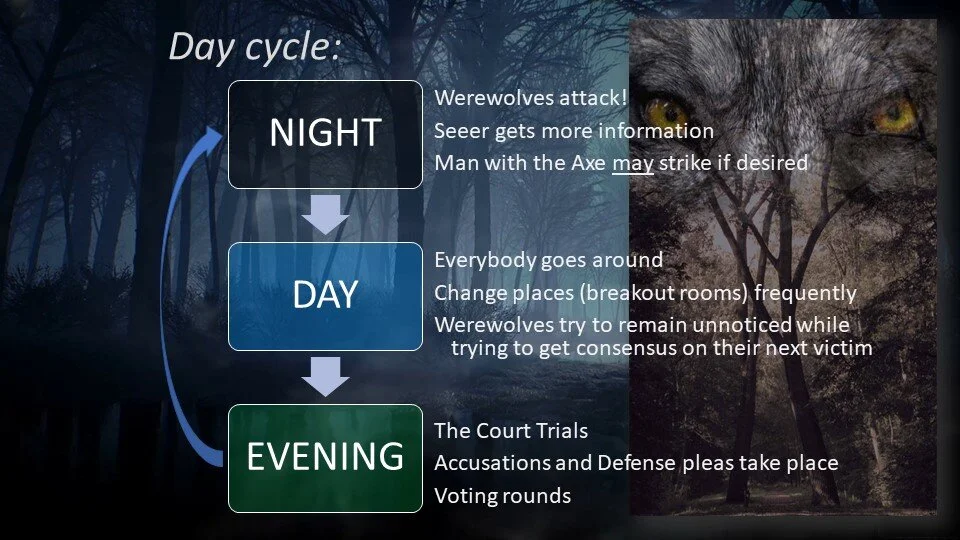 Day cycle:

NIGHT

Werewolves attack!

Seeer gets more information

Man with the Axe may strike if desired

DAY

Everybody goes around

Change places (breakout rooms) frequently

Werewolves try to remain unnoticed while trying to get consensus on their next victim

EVENING

The Court Trials

Accusations and Defense pleas take place

Voting rounds